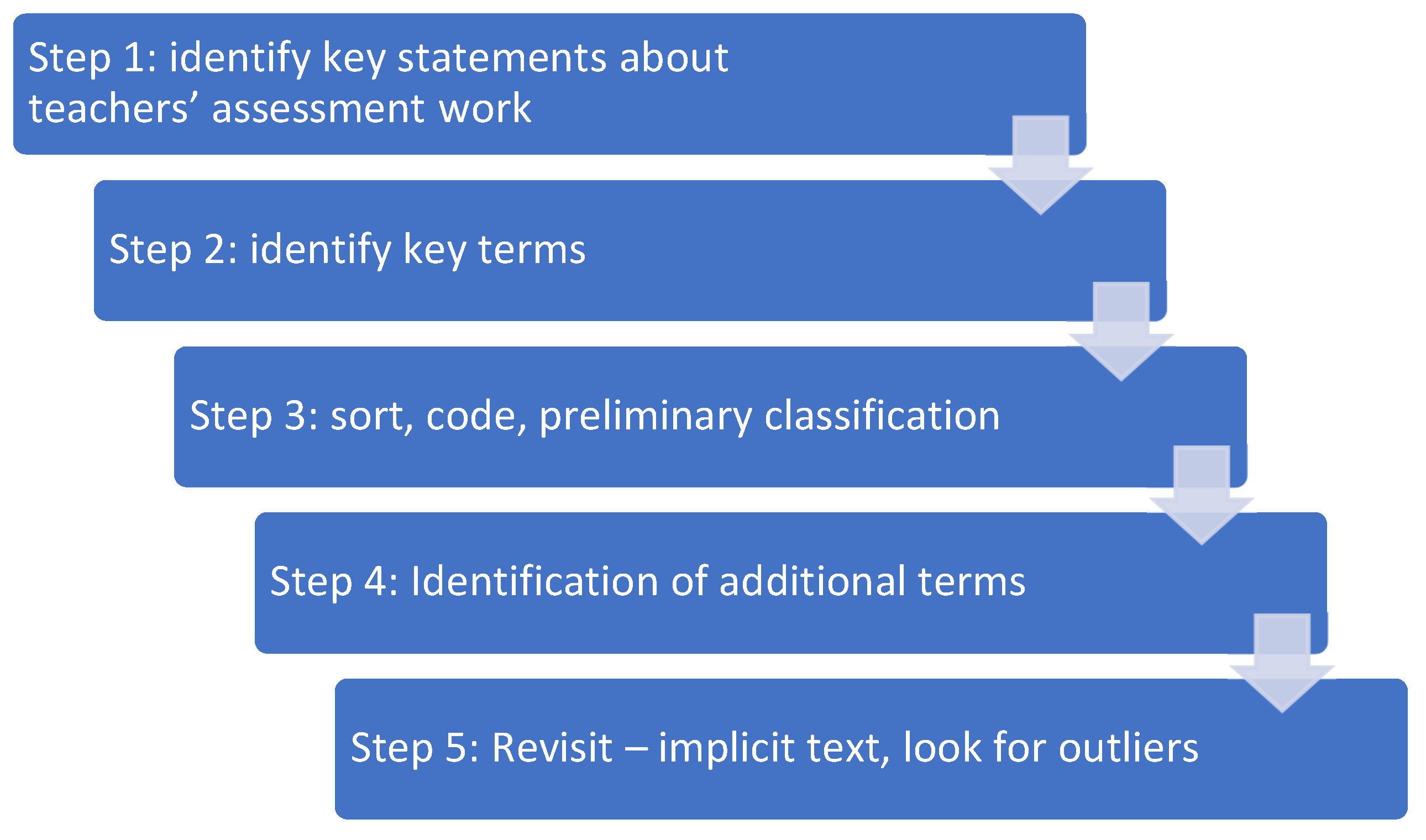 Step 1: identify key statements about teachers’ assessment work

Step 2: identify key terms

Step 3: sort, code, preliminary classification

Step 4: Identification of additional terms

Step 5: Revisit – implicit text, look for outliers